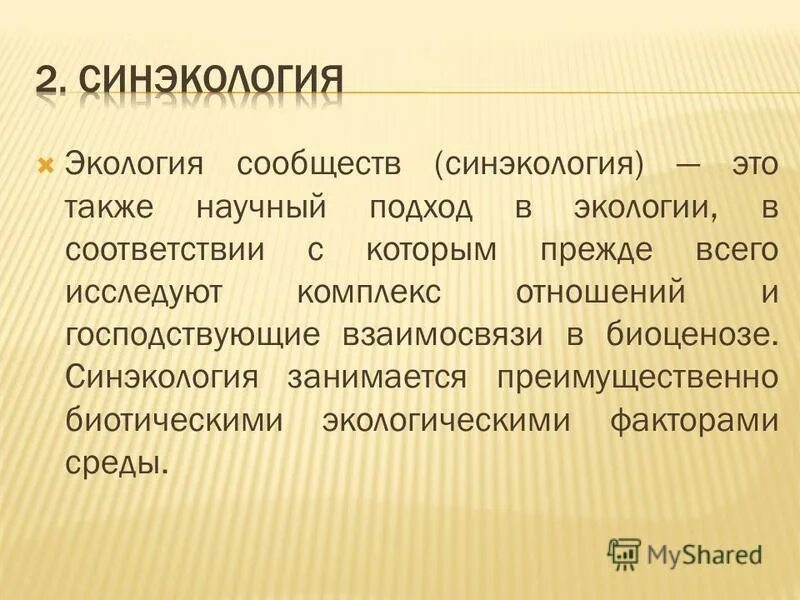 2. СИНЭКОЛОГИЯ

Экология сообществ (синэкология) — это также научный подход в экологии, в соответствии с которым прежде всего исследуют комплекс отношений и господствующие взаимосвязи в биоценозе. Синэкология занимается преимущественно биотическими экологическими факторами среды.

MyShared